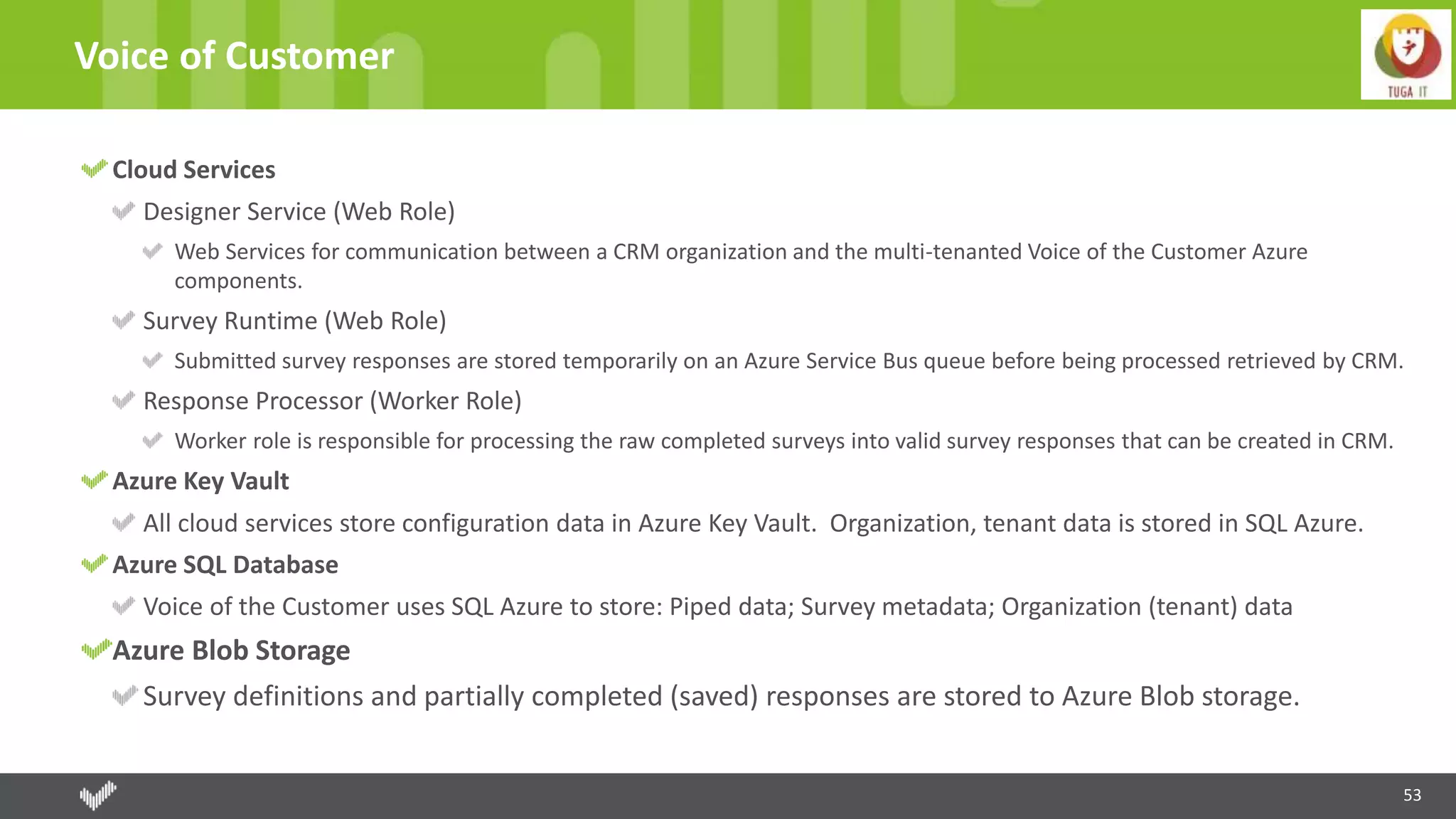 Voice of Customer

TUGA IT

Cloud Services

Designer Service (Web Role)

Web Services for communication between a CRM organization and the multi-tenanted Voice of the Customer Azure components.

Survey Runtime (Web Role)

Submitted survey responses are stored temporarily on an Azure Service Bus queue before being processed retrieved by CRM.

Response Processor (Worker Role)

Worker role is responsible for processing the raw completed surveys into valid survey responses that can be created in CRM.

Azure Key Vault

All cloud services store configuration data in Azure Key Vault. Organization, tenant data is stored in SQL Azure.

Azure SQL Database

Voice of the Customer uses SQL Azure to store: Piped data; Survey metadata; Organization (tenant) data

Azure Blob Storage

Survey definitions and partially completed (saved) responses are stored to Azure Blob storage.

53